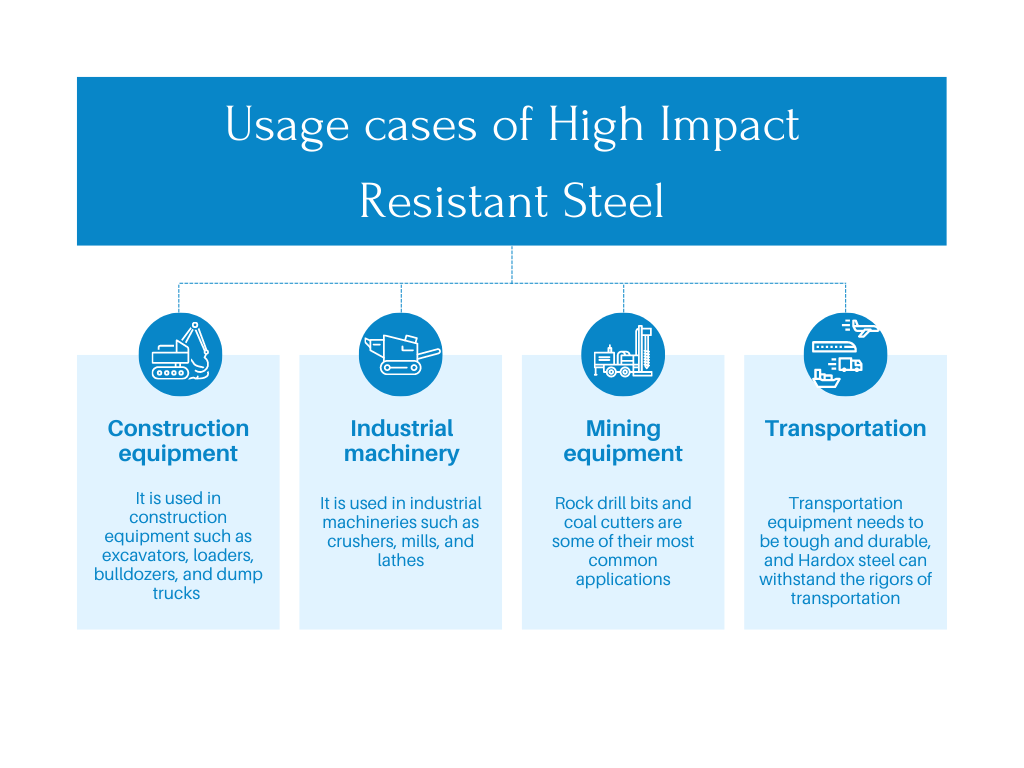 Usage cases of High Impact Resistant Steel

Construction equipment

It is used in construction equipment such as excavators, loaders, bulldozers, and dump trucks

Industrial machinery

It is used in industrial machineries such as crushers, mills, and lathes

Mining equipment

Rock drill bits and coal cutters are some of their most common applications

Transportation

Transportation equipment needs to be tough and durable, and Hardox steel can withstand the rigors of transportation